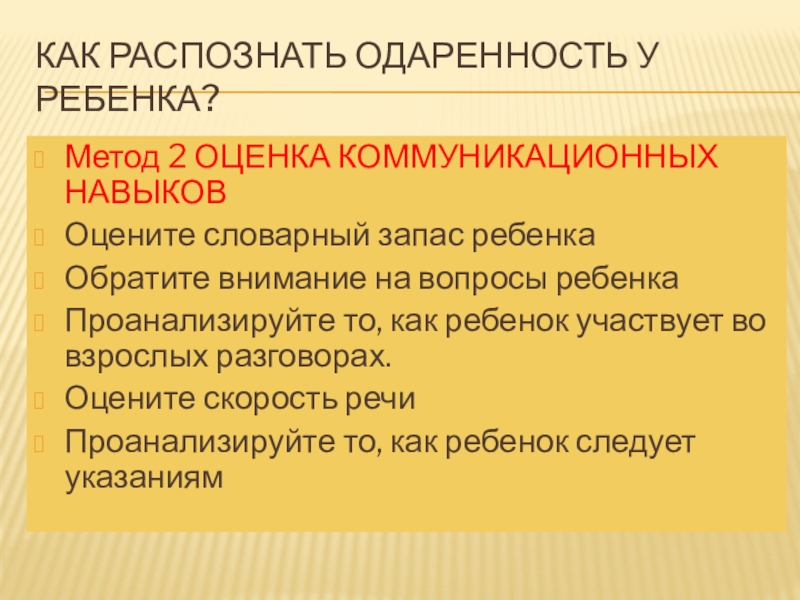 КАК РАСПОЗНАТЬ ОДАРЕННОСТЬ У РЕБЕНКА?

Метод 2 ОЦЕНКА КОММУНИКАЦИОННЫХ НАВЫКОВ

Оцените словарный запас ребенка

Обратите внимание на вопросы ребенка

Проанализируйте то, как ребенок участвует во взрослых разговорах.

Оцените скорость речи

Проанализируйте то, как ребенок следует указаниям